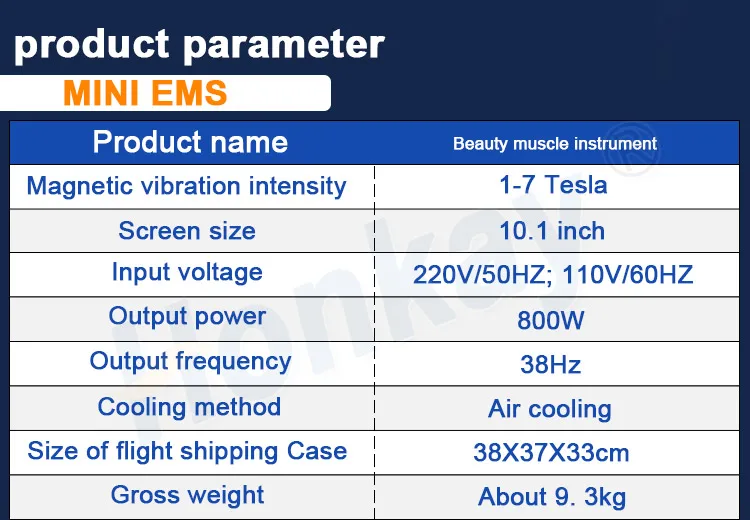 product parameter

MINI EMS

| Product name | Beauty muscle instrument |
|---|---|
| Magnetic vibration intensity | 1-7 Tesla |
| Screen size | 10.1 inch |
| Input voltage | 220V/50HZ; 110V/60HZ |
| Output power | 800W |
| Output frequency | 38Hz |
| Cooling method | Air cooling |
| Size of flight shipping Case | 38X37X33cm |
| Gross weight | About 9. 3kg |

Honkay